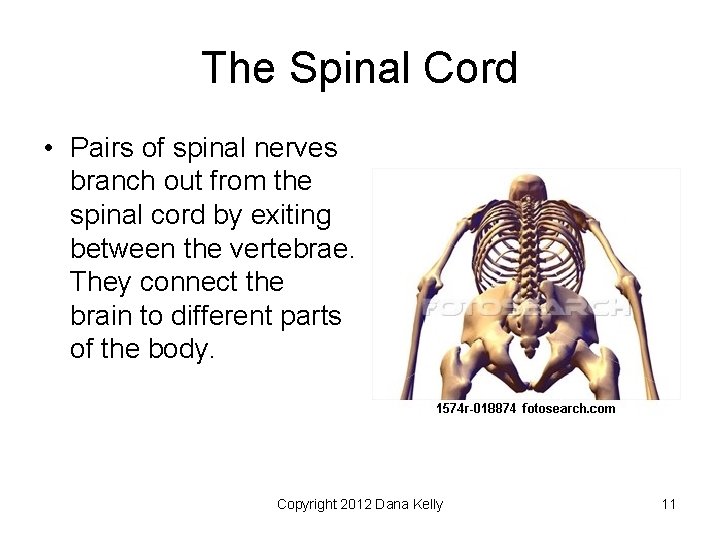 The Spinal Cord

• Pairs of spinal nerves branch out from the spinal cord by exiting between the vertebrae. They connect the brain to different parts of the body.

FOTOSEARCH

1574r-018874 fotosearch.com

Copyright 2012 Dana Kelly

11